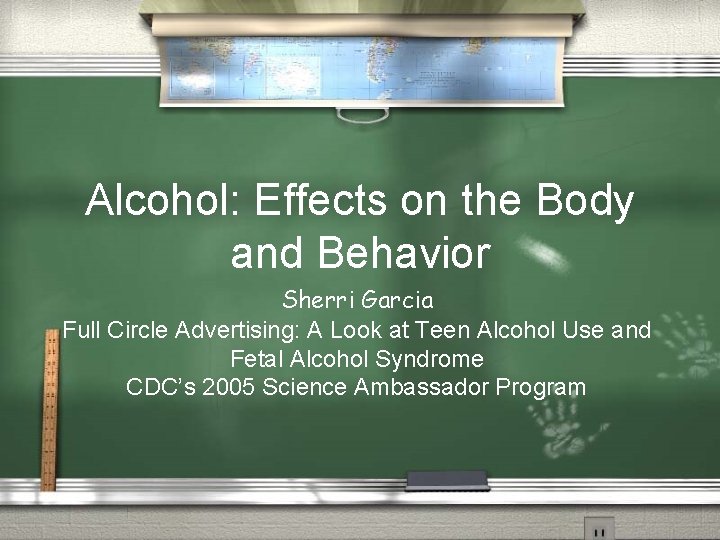 Alcohol: Effects on the Body and Behavior

Sherri Garcia
Full Circle Advertising: A Look at Teen Alcohol Use and Fetal Alcohol Syndrome
CDC's 2005 Science Ambassador Program